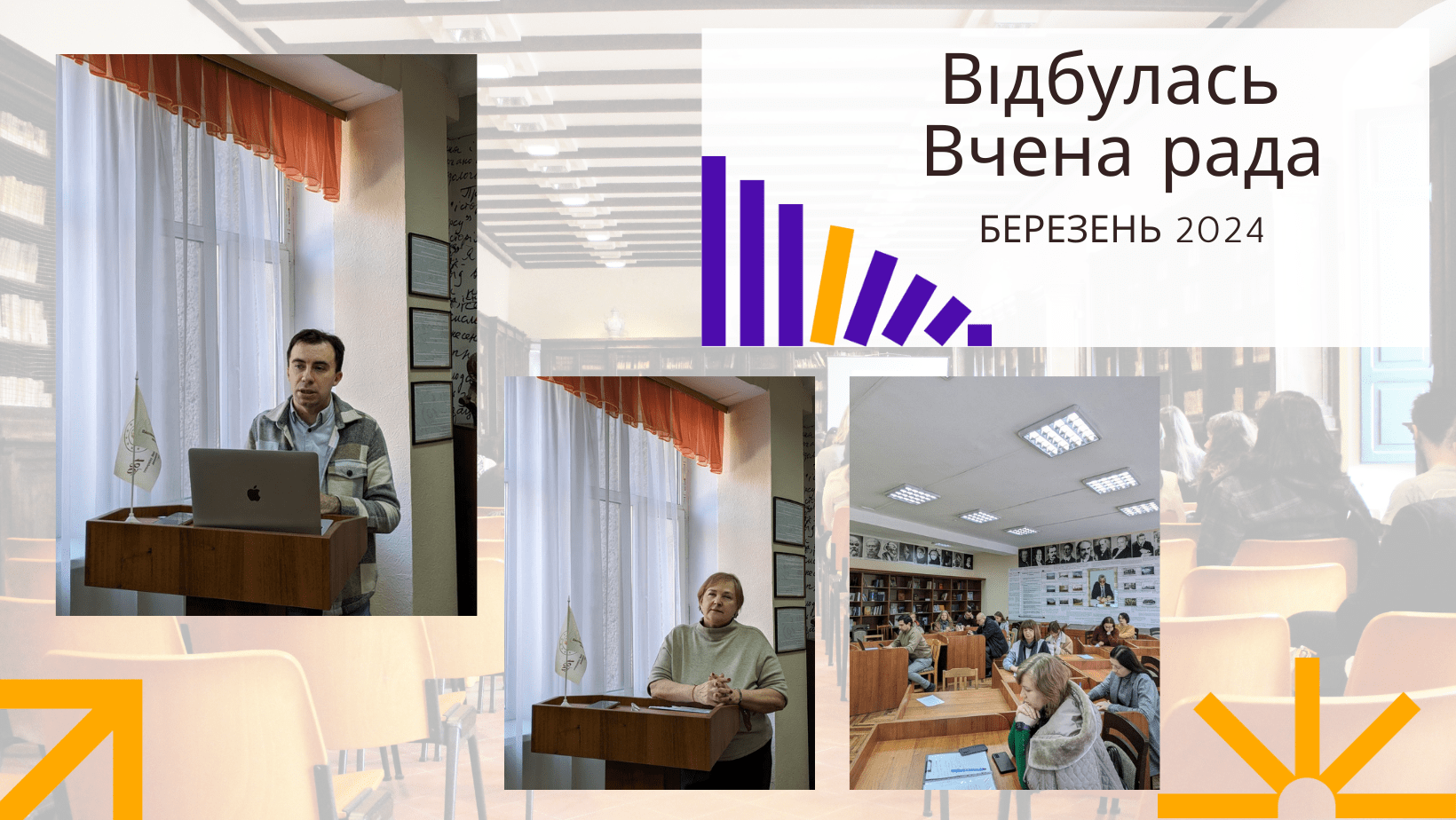 Відбулась Вчена рада

БЕРЕЗЕНЬ 2024